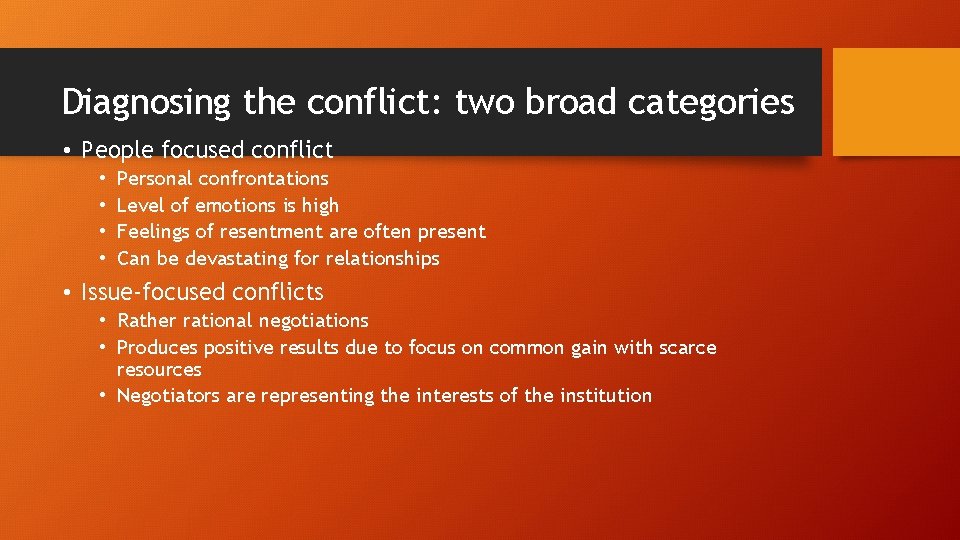 Diagnosing the conflict: two broad categories

• People focused conflict
  • Personal confrontations
  • Level of emotions is high
  • Feelings of resentment are often present
  • Can be devastating for relationships
• Issue-focused conflicts
  • Rather rational negotiations
  • Produces positive results due to focus on common gain with scarce resources
  • Negotiators are representing the interests of the institution